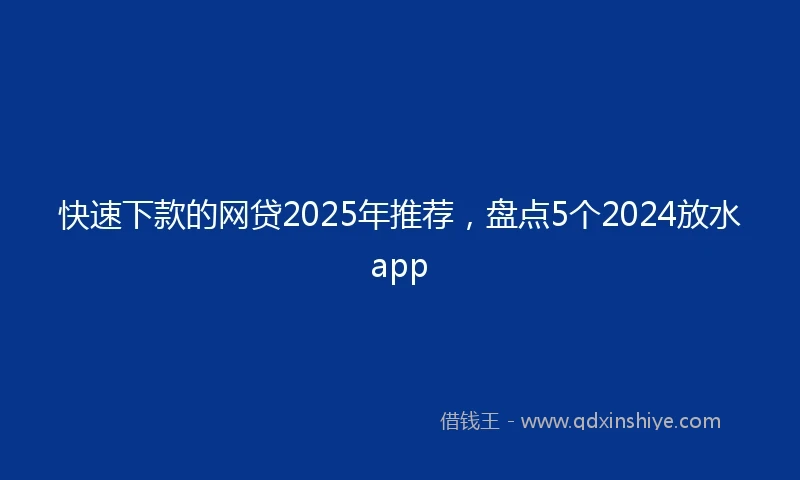 快速下款的网贷2025年推荐，盘点5个2024放水app

借钱王 - www.qdxinshiye.com